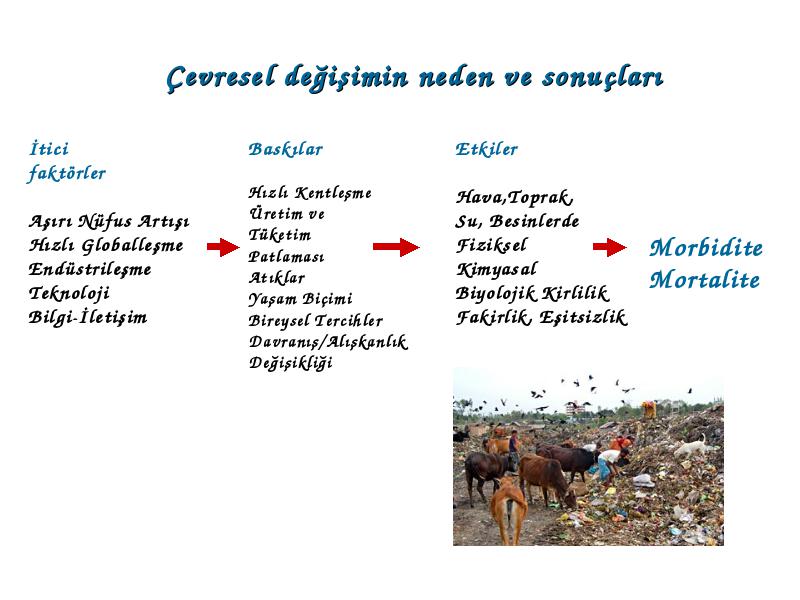 Çevresel değişimin neden ve sonuçları

İtici faktörler

Aşırı Nüfus Artışı
Hızlı Globalleşme
Endüstrileşme
Teknoloji
Bilgi-İletişim

Baskılar

Hızlı Kentleşme
Üretim ve Tüketim Patlaması
Atıklar
Yaşam Biçimi
Bireysel Tercihler
Davranış/Alışkanlık Değişikliği

Etkiler

Hava,Toprak, Su, Besinlerde
Fiziksel
Kimyasal
Biyolojik Kirlilik
Fakirlik, Eşitsizlik

Morbidite
Mortalite